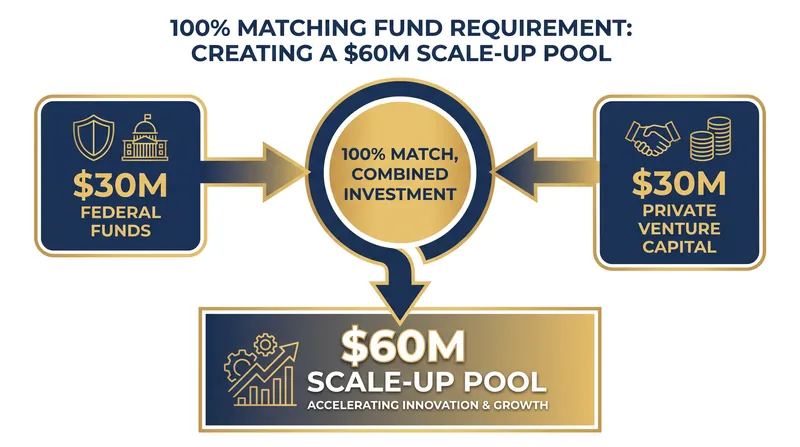 100% MATCHING FUND REQUIREMENT: CREATING A \$60M SCALE-UP POOL

\$30M
FEDERAL FUNDS

100% MATCH, COMBINED INVESTMENT

\$30M
PRIVATE VENTURE CAPITAL

\$60M
SCALE-UP POOL
ACCELERATING INNOVATION & GROWTH